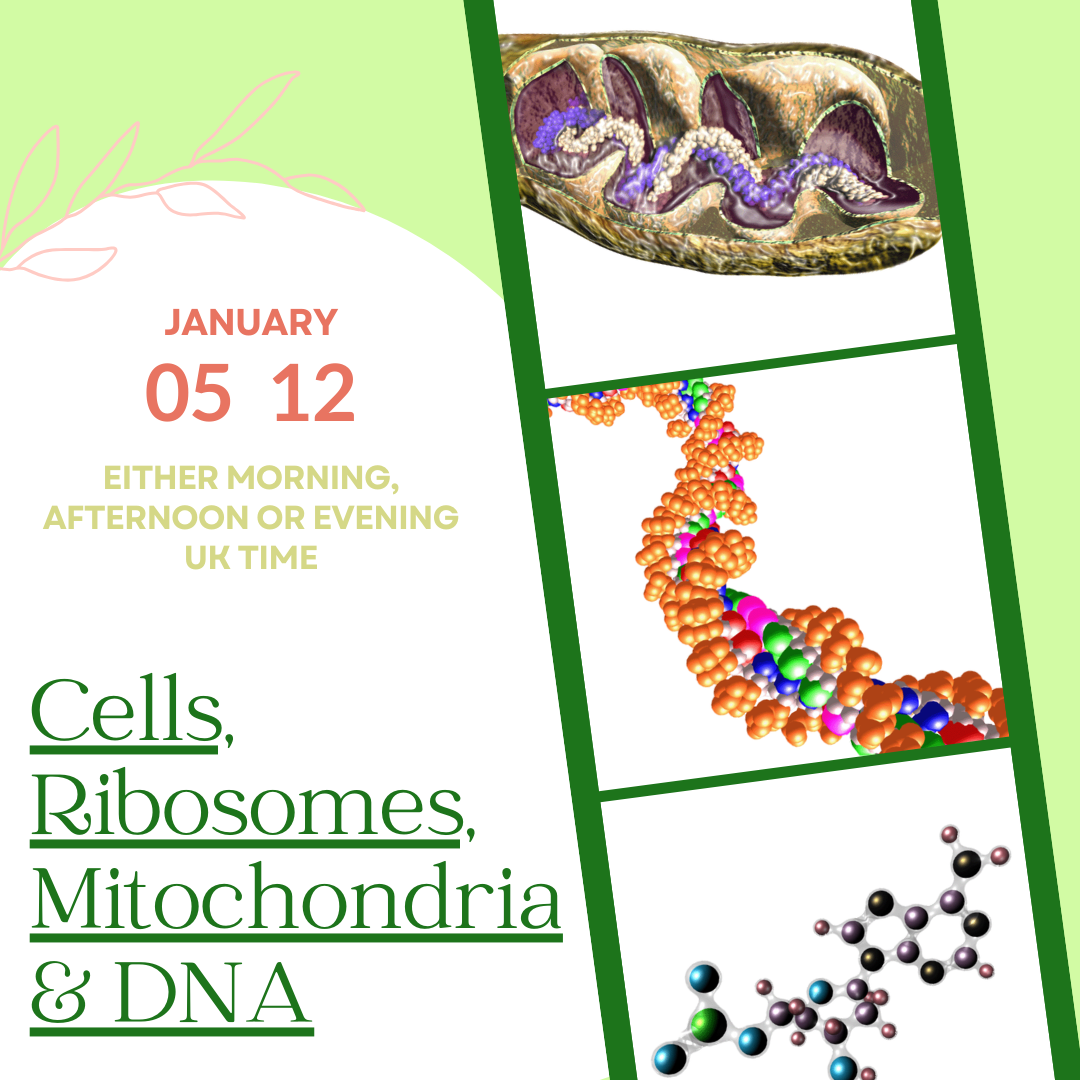 JANUARY
05 12

EITHER MORNING, AFTERNOON OR EVENING UK TIME

Cells, Ribosomes, Mitochondria & DNA